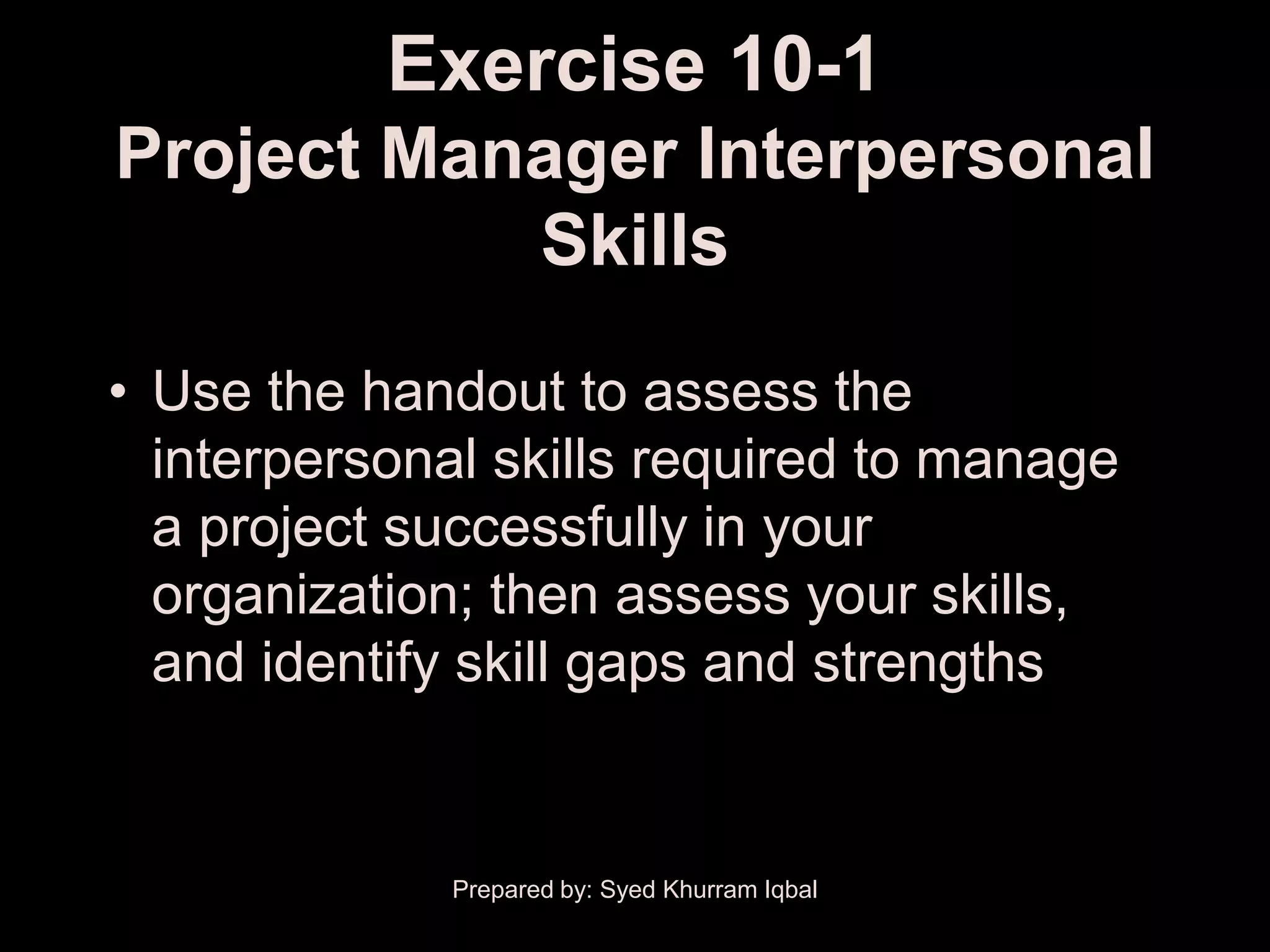 Exercise 10-1
Project Manager Interpersonal Skills

• Use the handout to assess the interpersonal skills required to manage a project successfully in your organization; then assess your skills, and identify skill gaps and strengths

Prepared by: Syed Khurram Iqbal